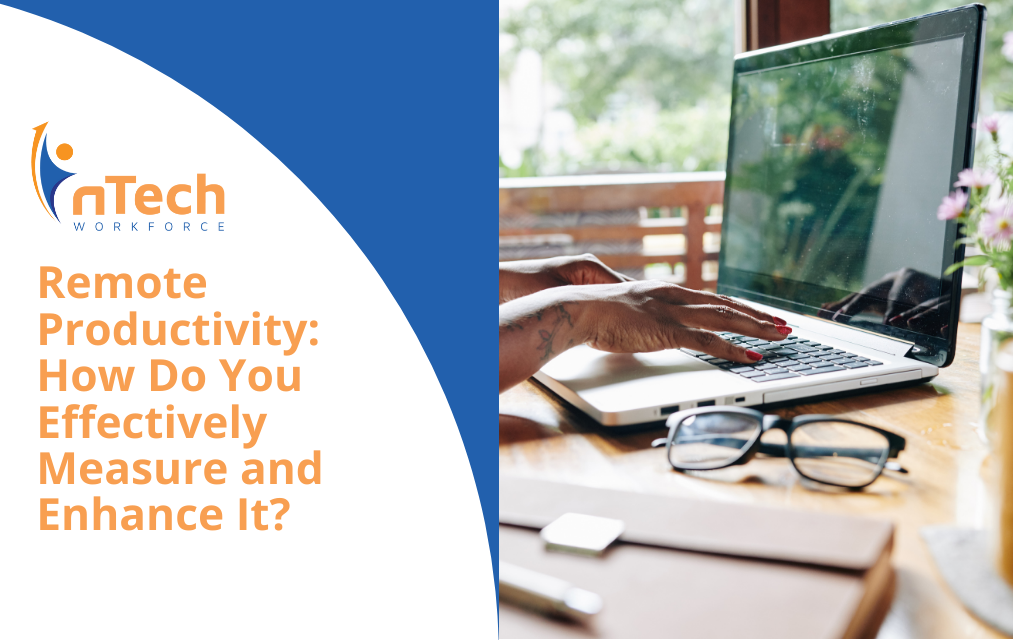 nTech
WORKFORCE

Remote Productivity: How Do You Effectively Measure and Enhance It?